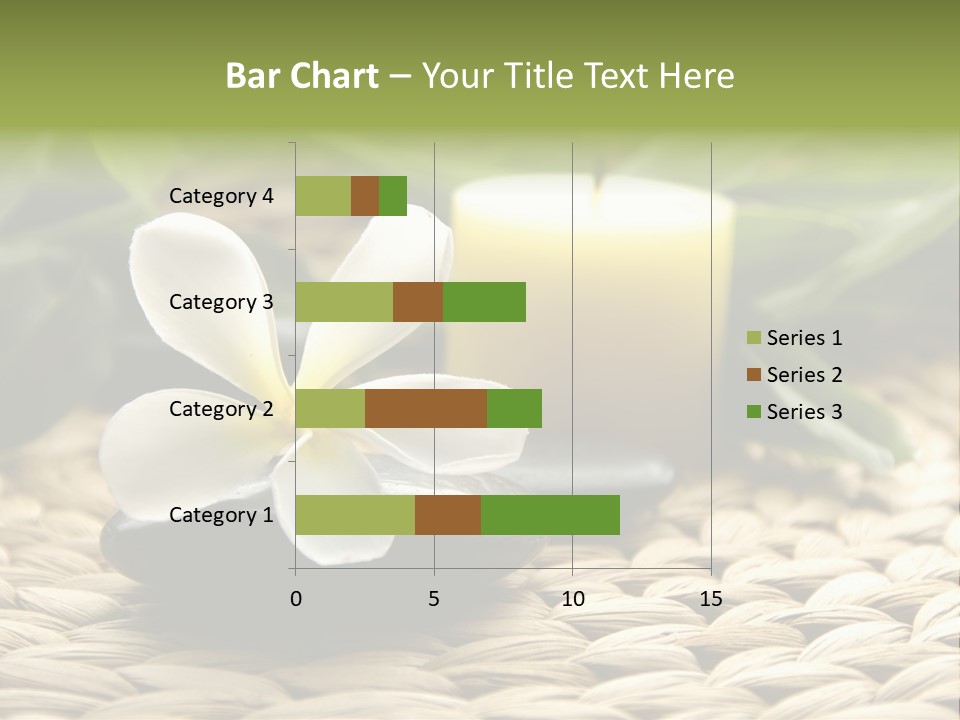 Bar Chart – Your Title Text Here

Category 4
Category 3
Category 2
Category 1

0
5
10
15

Series 1
Series 2
Series 3